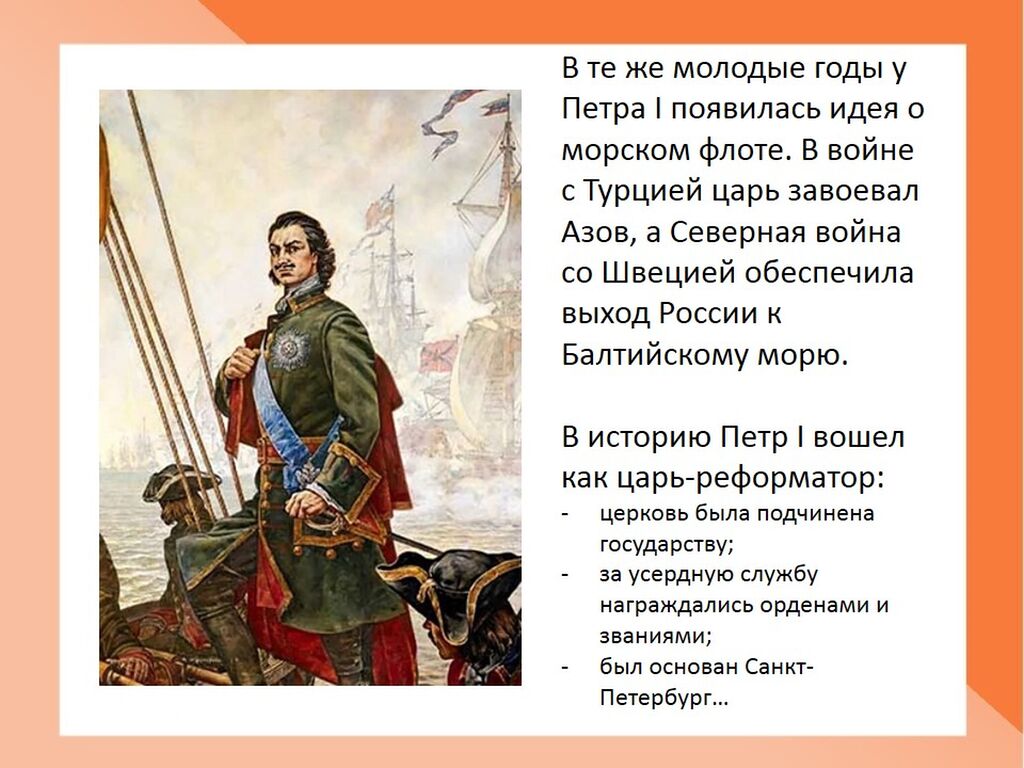 В те же молодые годы у Петра I появилась идея о морском флоте. В войне с Турцией царь завоевал Азов, а Северная война со Швецией обеспечила выход России к Балтийскому морю.

В историю Петр I вошел как царь-реформатор:
- церковь была подчинена государству;
- за усердную службу награждались орденами и званиями;
- был основан Санкт-Петербург…